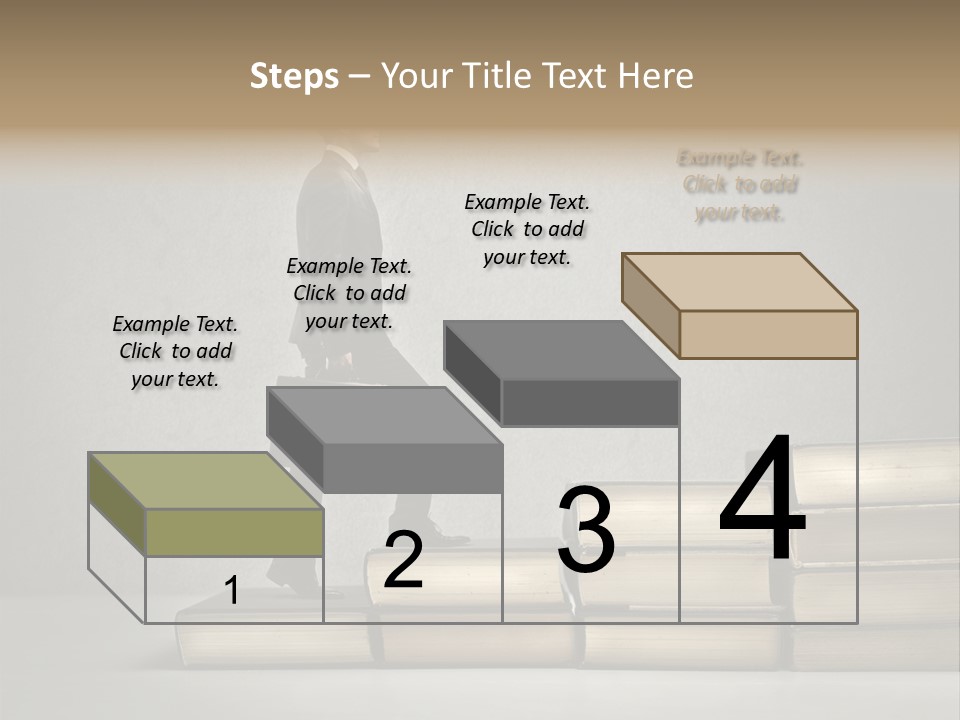 Steps – Your Title Text Here

Example Text. Click to add your text.

Example Text. Click to add your text.

Example Text. Click to add your text.

Example Text. Click to add your text.

1

2

3

4